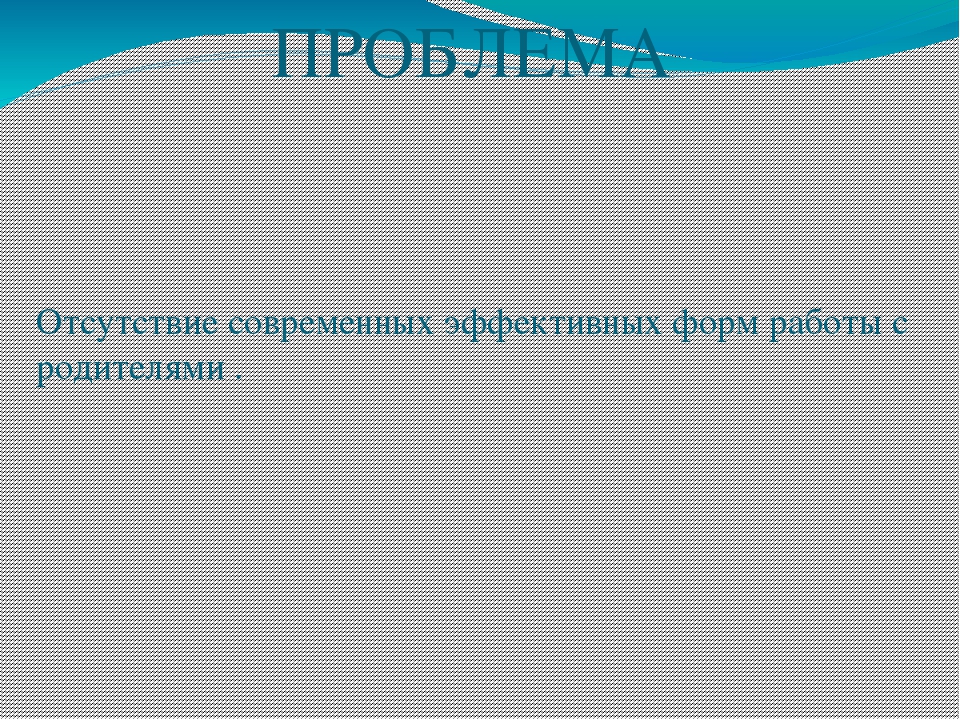 ПРОБЛЕМА

Отсутствие современных эффективных форм работы с родителями .